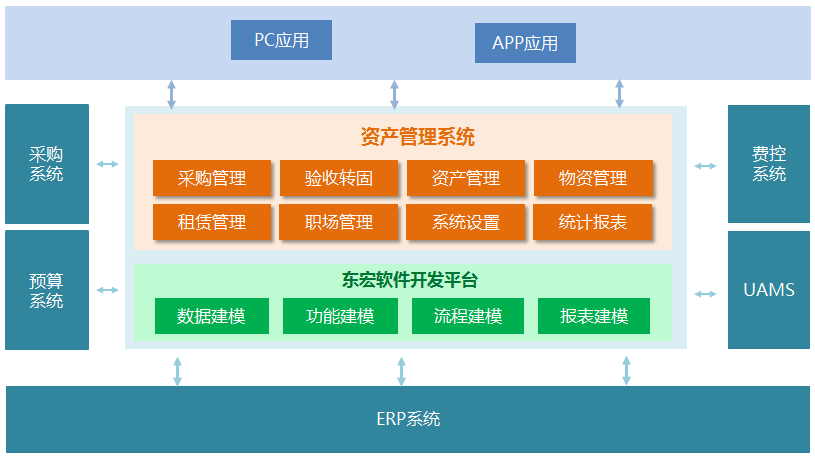 PC应用

APP应用

采购系统

预算系统

资产管理系统

采购管理

验收转固

资产管理

物资管理

租赁管理

职场管理

系统设置

统计报表

东宏软件开发平台

数据建模

功能建模

流程建模

报表建模

费控系统

UAMS

ERP系统